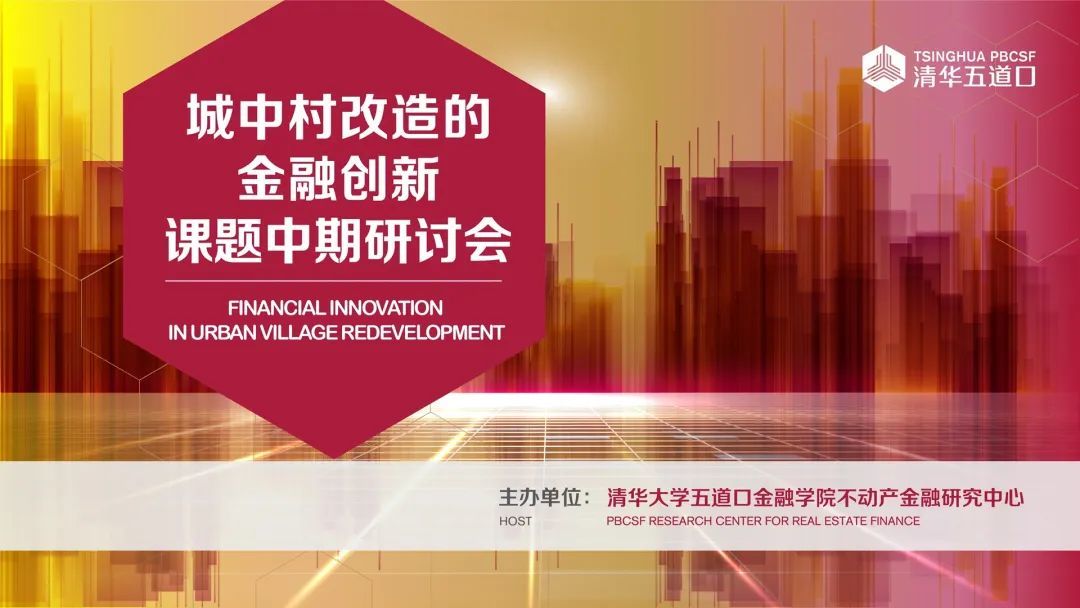 TSINGHUA PBCSF
清华五道口

城中村改造的
金融创新
课题中期研讨会

FINANCIAL INNOVATION
IN URBAN VILLAGE REDEVELOPMENT

主办单位： 清华大学五道口金融学院不动产金融研究中心
HOST PBCSF RESEARCH CENTER FOR REAL ESTATE FINANCE